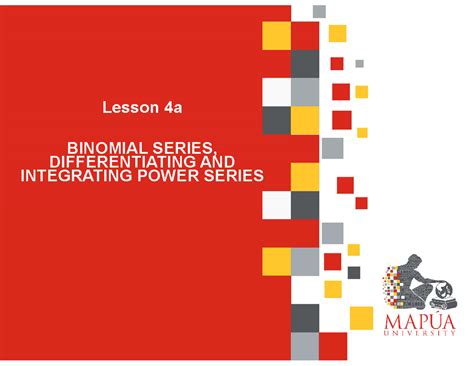 Lesson 4a

BINOMIAL SERIES, DIFFERENTIATING AND INTEGRATING POWER SERIES

MAPÚA
UNIVERSITY